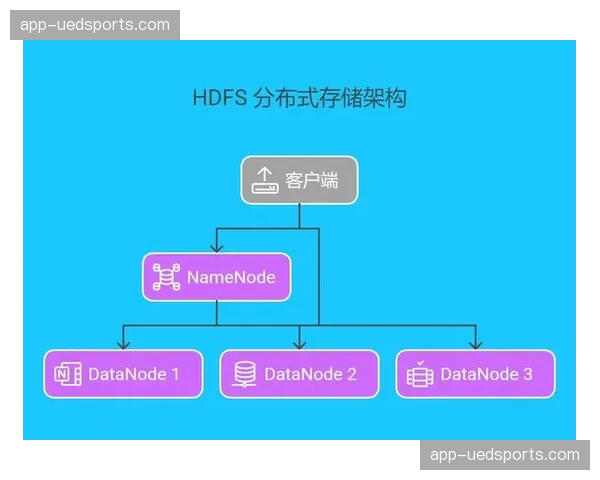 app-uedsports.com

HDFS 分布式存储架构

客户端

NameNode

DataNode 1

DataNode 2

DataNode 3

app-uedsports.com